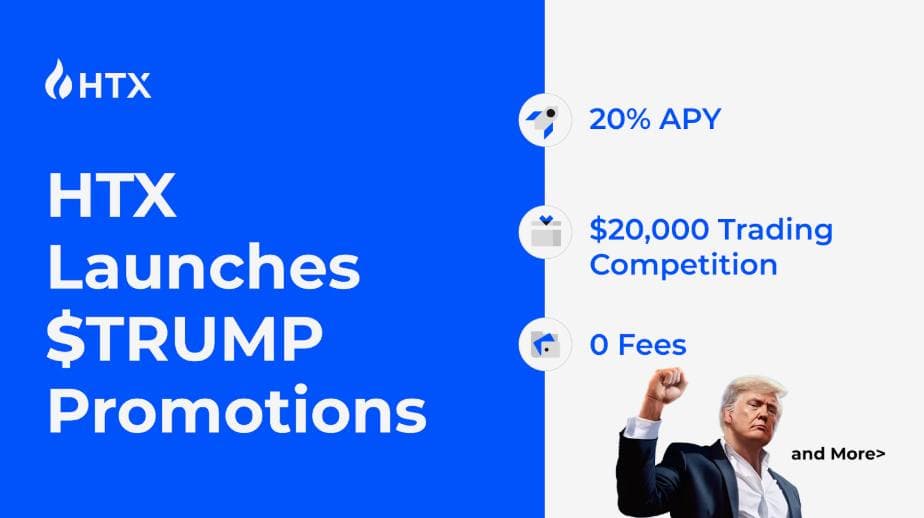 HTX

HTX Launches $TRUMP Promotions

20% APY

$20,000 Trading Competition

0 Fees

and More>